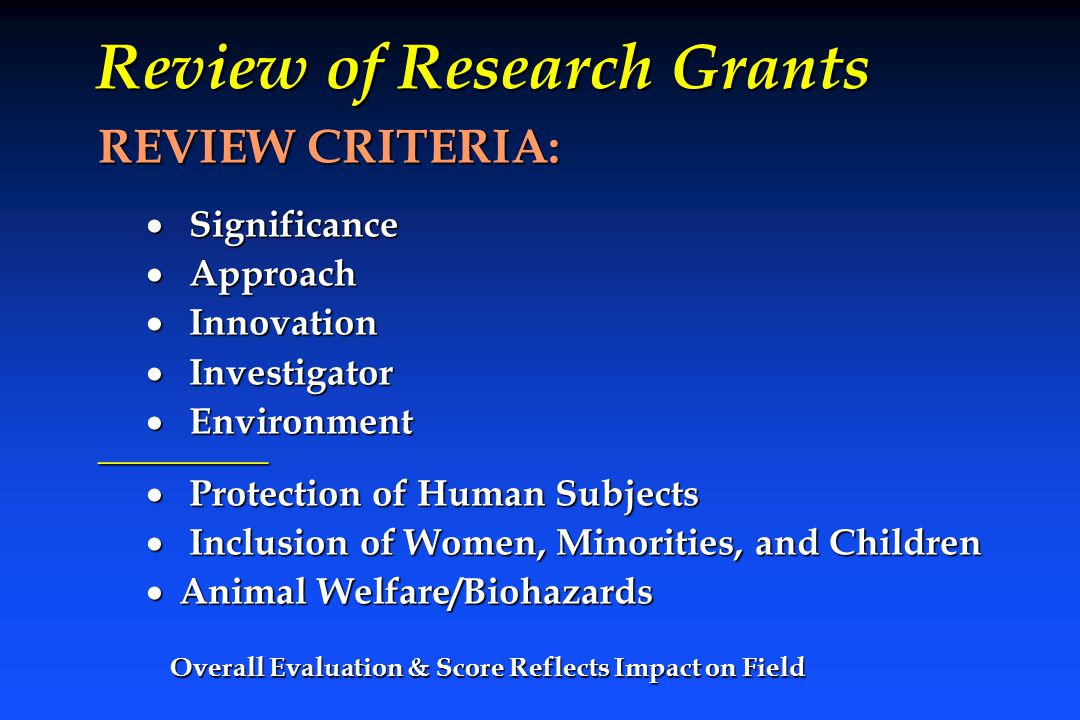 Review of Research Grants

REVIEW CRITERIA:

• Significance
• Approach
• Innovation
• Investigator
• Environment

• Protection of Human Subjects
• Inclusion of Women, Minorities, and Children
• Animal Welfare/Biohazards

Overall Evaluation & Score Reflects Impact on Field